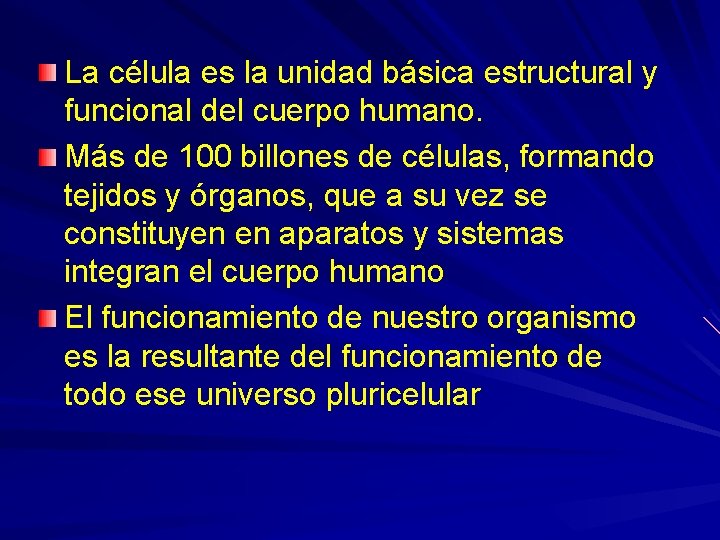 La célula es la unidad básica estructural y funcional del cuerpo humano.

Más de 100 billones de células, formando tejidos y órganos, que a su vez se constituyen en aparatos y sistemas integran el cuerpo humano

El funcionamiento de nuestro organismo es la resultante del funcionamiento de todo ese universo pluricelular